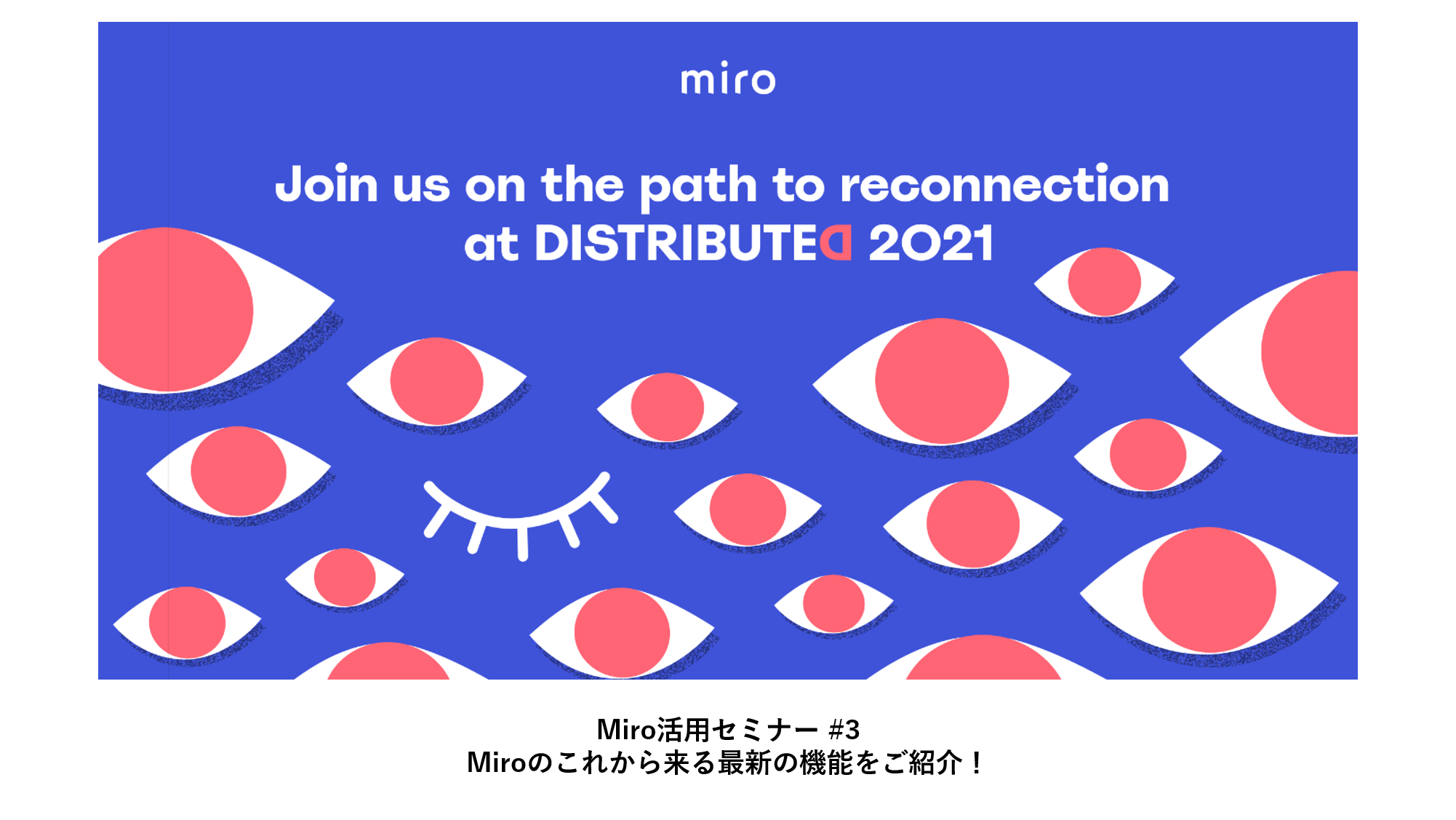 miro

Join us on the path to reconnection at DISTRIBUTED 2021

Miro活用セミナー #3
Miroのこれから来る最新の機能をご紹介！